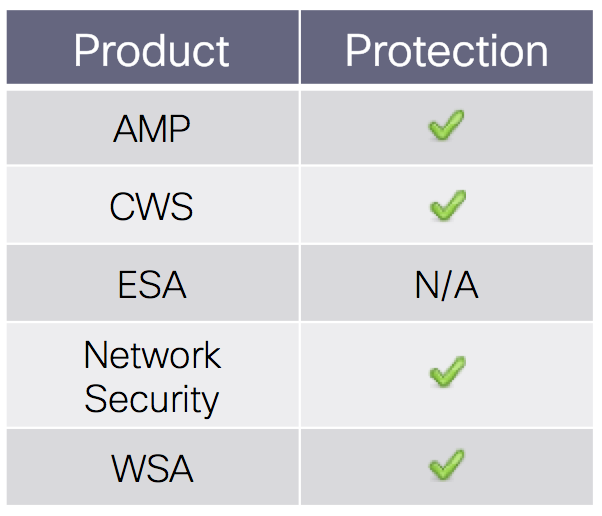 | Product | Protection |
|---|---|
| AMP | ✓ |
| CWS | ✓ |
| ESA | N/A |
| Network Security | ✓ |
| WSA | ✓ |